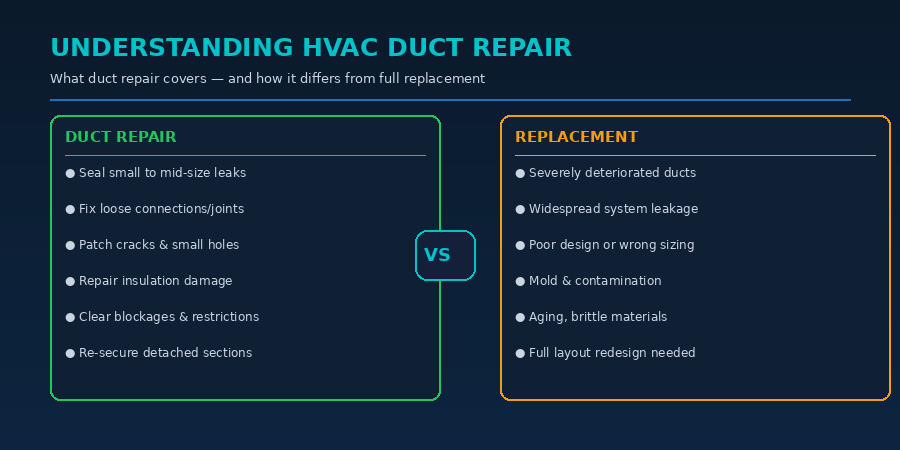 UNDERSTANDING HVAC DUCT REPAIR

What duct repair covers — and how it differs from full replacement

DUCT REPAIR

● Seal small to mid-size leaks

● Fix loose connections/joints

● Patch cracks & small holes

● Repair insulation damage

● Clear blockages & restrictions

● Re-secure detached sections

VS

REPLACEMENT

● Severely deteriorated ducts

● Widespread system leakage

● Poor design or wrong sizing

● Mold & contamination

● Aging, brittle materials

● Full layout redesign needed